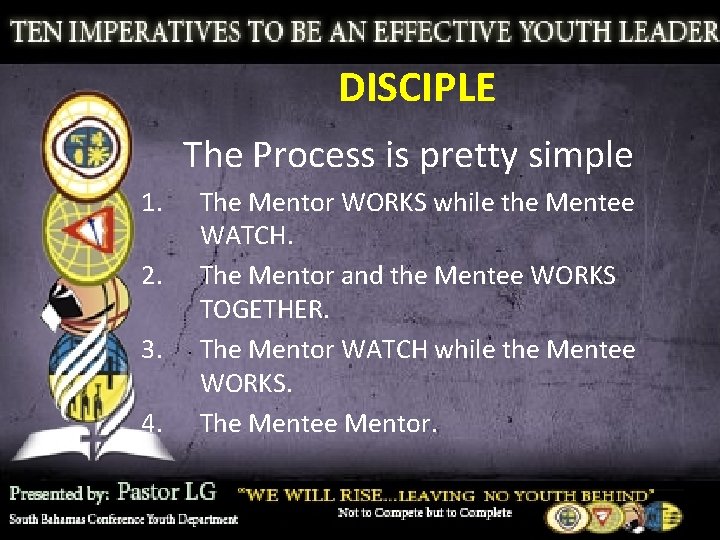 TEN IMPERATIVES TO BE AN EFFECTIVE YOUTH LEADER

DISCIPLE

The Process is pretty simple

1. The Mentor WORKS while the Mentee WATCH.
2. The Mentor and the Mentee WORKS TOGETHER.
3. The Mentor WATCH while the Mentee WORKS.
4. The Mentee Mentor.

Presented by: Pastor LG

South Bahamas Conference Youth Department

"WE WILL RISE...LEAVING NO YOUTH BEHIND"

Not to Compete but to Complete